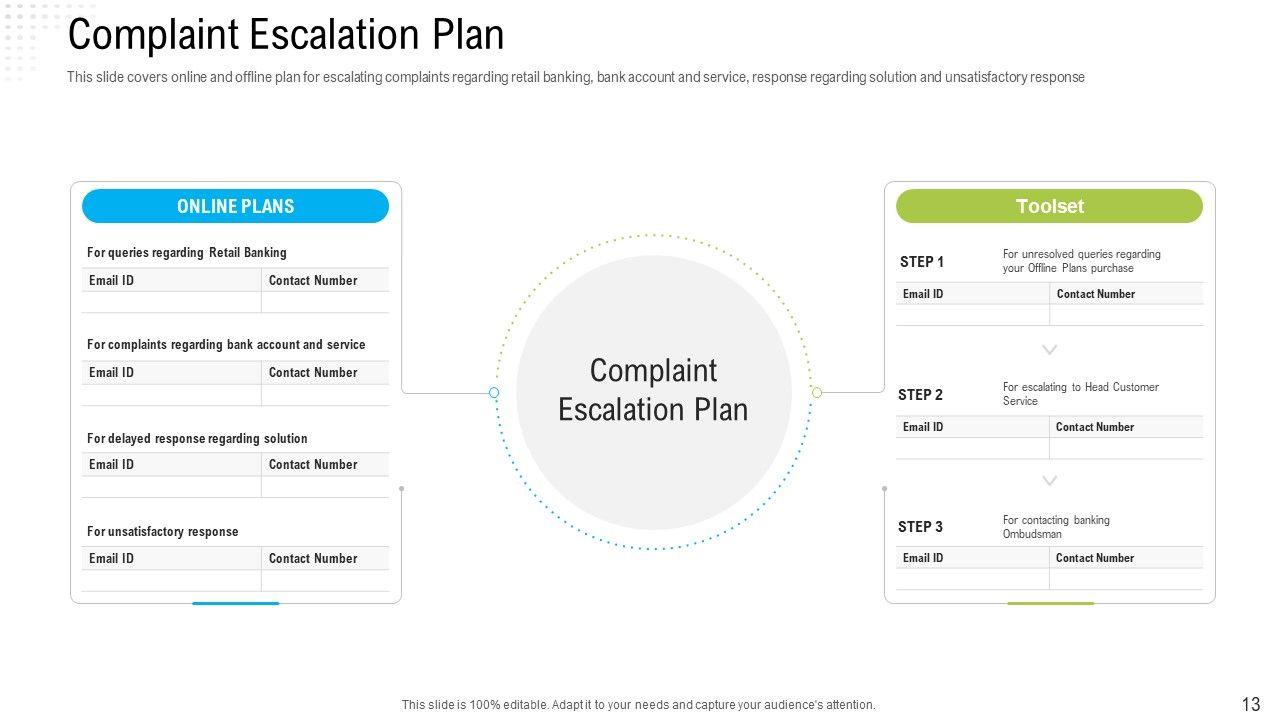 Complaint Escalation Plan

This slide covers online and offline plan for escalating complaints regarding retail banking, bank account and service, response regarding solution and unsatisfactory response

ONLINE PLANS

For queries regarding Retail Banking

| Email ID | Contact Number |
|---|---|
| | |

For complaints regarding bank account and service

| Email ID | Contact Number |
|---|---|
| | |

For delayed response regarding solution

| Email ID | Contact Number |
|---|---|
| | |

For unsatisfactory response

| Email ID | Contact Number |
|---|---|
| | |

Complaint Escalation Plan

Toolset

STEP 1

For unresolved queries regarding your Offline Plans purchase

| Email ID | Contact Number |
|---|---|
| | |

STEP 2

For escalating to Head Customer Service

| Email ID | Contact Number |
|---|---|
| | |

STEP 3

For contacting banking Ombudsman

| Email ID | Contact Number |
|---|---|
| | |

This slide is 100% editable. Adapt it to your needs and capture your audience's attention.

13